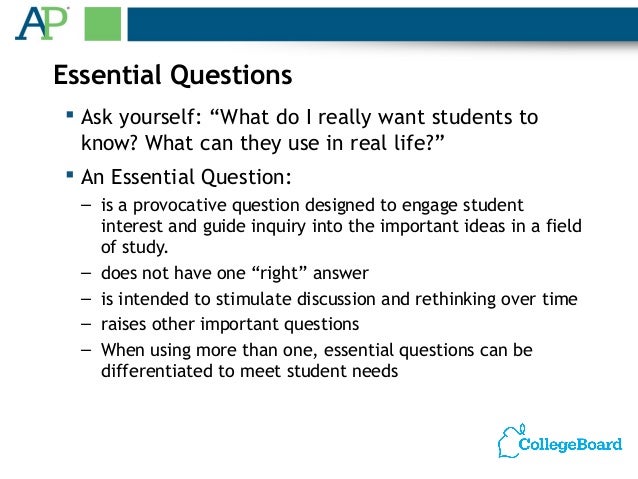 AP

Essential Questions

▪ Ask yourself: “What do I really want students to know? What can they use in real life?”

▪ An Essential Question:

– is a provocative question designed to engage student interest and guide inquiry into the important ideas in a field of study.

– does not have one “right” answer

– is intended to stimulate discussion and rethinking over time

– raises other important questions

– When using more than one, essential questions can be differentiated to meet student needs

CollegeBoard